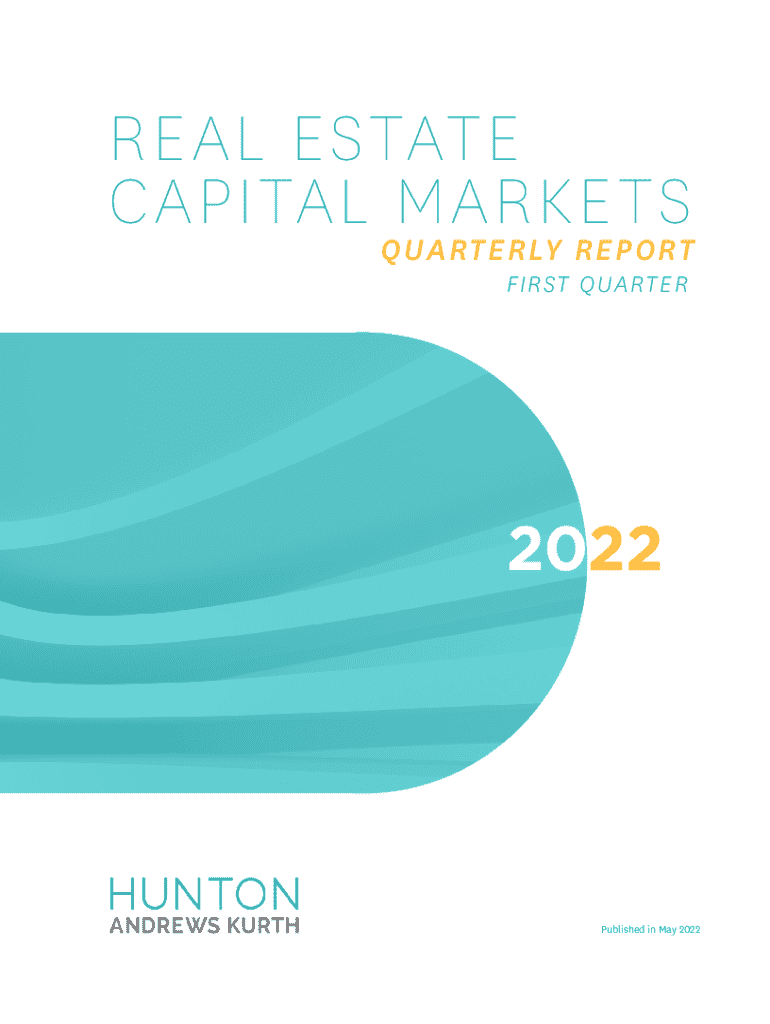 REAL ESTATE CAPITAL MARKETS

QUARTERLY REPORT

FIRST QUARTER

2022

HUNTON
ANDREWS KURTH

Published in May 2022